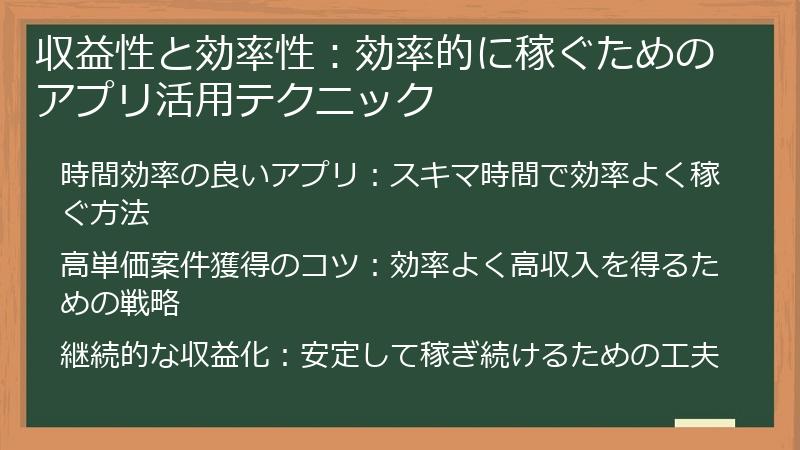 収益性と効率性：効率的に稼ぐためのアプリ活用テクニック

時間効率の良いアプリ：スキマ時間で効率よく稼ぐ方法

高単価案件獲得のコツ：効率よく高収入を得るための戦略

継続的な収益化：安定して稼ぎ続けるための工夫